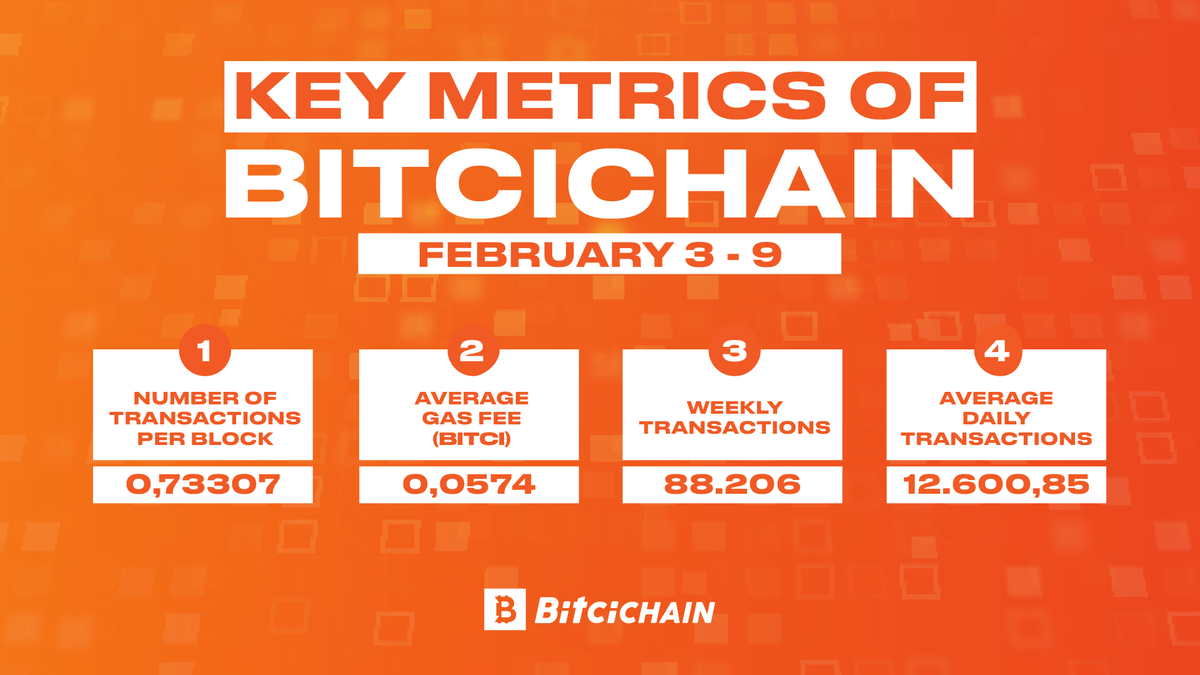 KEY METRICS OF BITCICHAIN

FEBRUARY 3 - 9

1
NUMBER OF TRANSACTIONS PER BLOCK
0,73307

2
AVERAGE GAS FEE (BITCI)
0,0574

3
WEEKLY TRANSACTIONS
88.206

4
AVERAGE DAILY TRANSACTIONS
12.600,85

BitciCHAIN